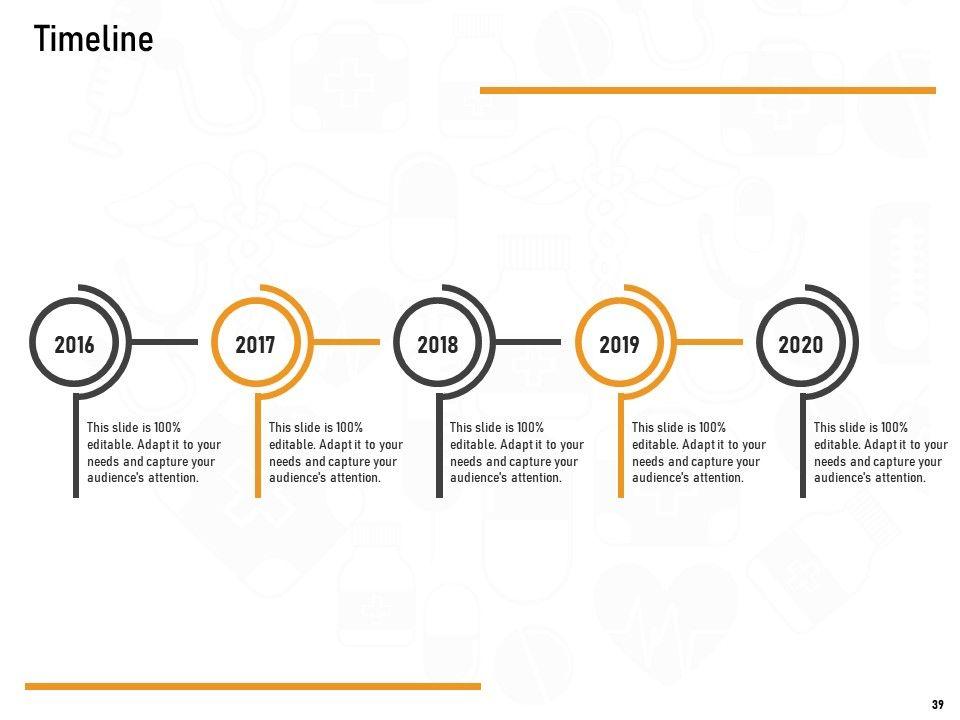 Timeline

2016

This slide is 100% editable. Adapt it to your needs and capture your audience's attention.

2017

This slide is 100% editable. Adapt it to your needs and capture your audience's attention.

2018

This slide is 100% editable. Adapt it to your needs and capture your audience's attention.

2019

This slide is 100% editable. Adapt it to your needs and capture your audience's attention.

2020

This slide is 100% editable. Adapt it to your needs and capture your audience's attention.

39